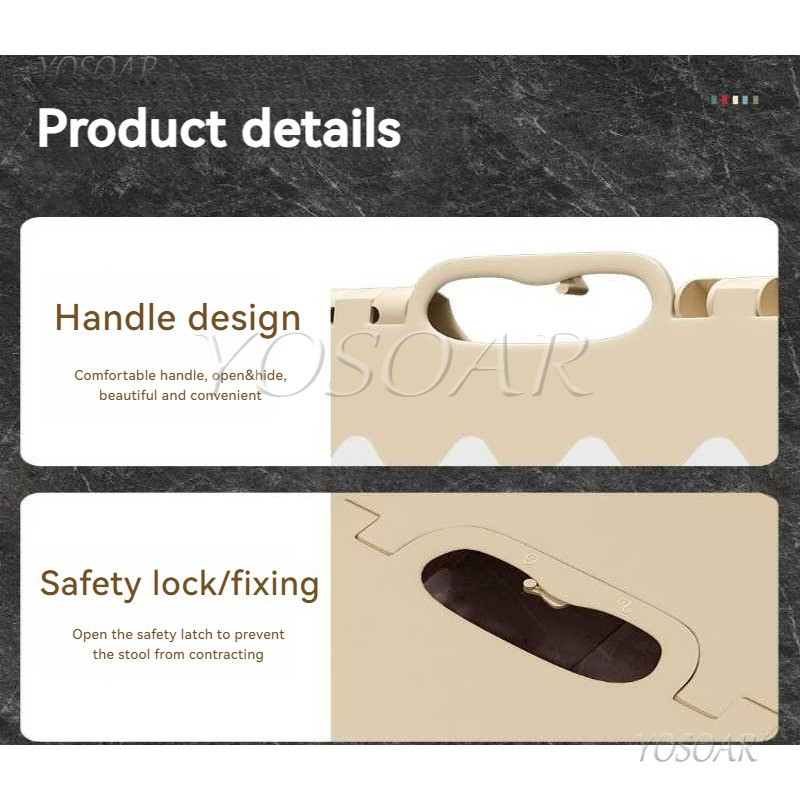 YOSOAR

Product details

Handle design

Comfortable handle, open&hide, beautiful and convenient

YOSOAR

Safety lock/fixing

Open the safety latch to prevent the stool from contracting

YOSOAR